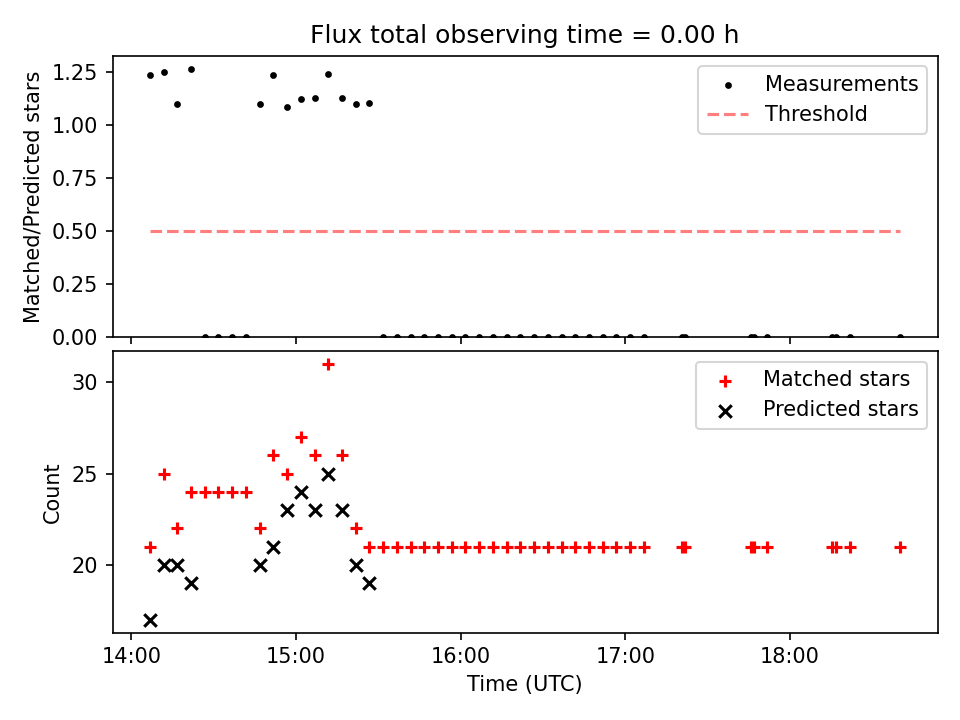 Flux total observing time = 0.00 h

Matched/Predicted stars

1.25
1.00
0.75
0.50
0.25
0.00

Measurements
Threshold

Count

30
25
20

Matched stars
Predicted stars

14:00
15:00
16:00
17:00
18:00

Time (UTC)